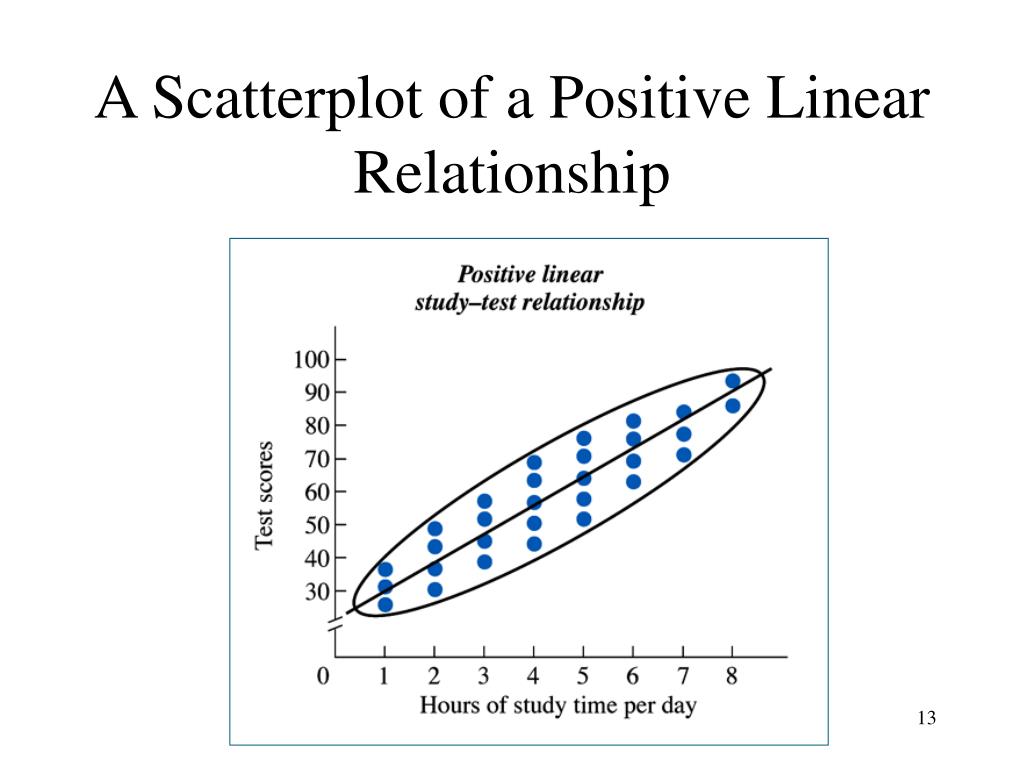 A Scatterplot of a Positive Linear Relationship

Positive linear
study–test relationship

Test scores

100
90
80
70
60
50
40
30

0
1
2
3
4
5
6
7
8

Hours of study time per day

13